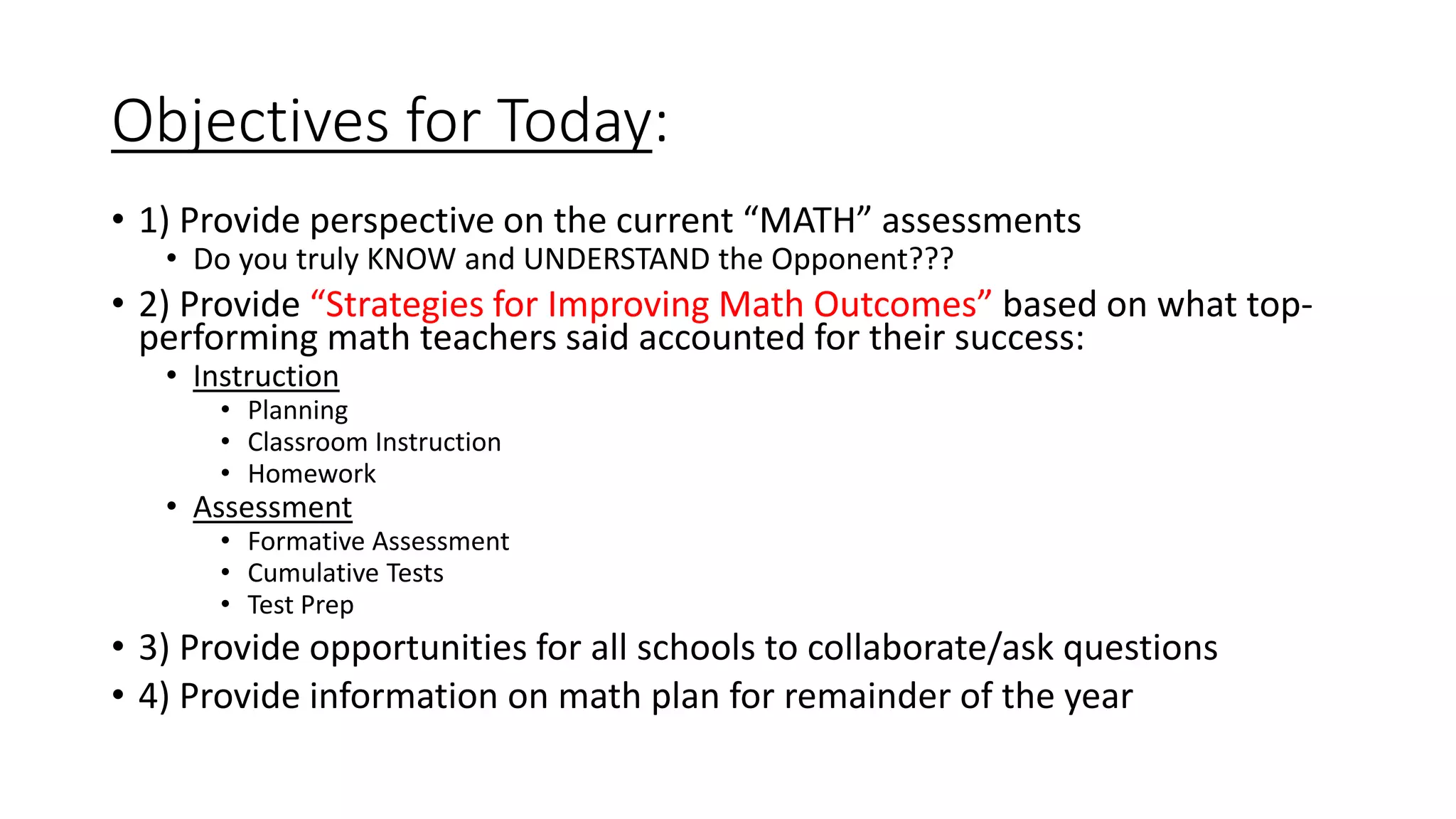 Objectives for Today:

• 1) Provide perspective on the current “MATH” assessments
  • Do you truly KNOW and UNDERSTAND the Opponent???
• 2) Provide “Strategies for Improving Math Outcomes” based on what top-performing math teachers said accounted for their success:
  • Instruction
    • Planning
    • Classroom Instruction
    • Homework
  • Assessment
    • Formative Assessment
    • Cumulative Tests
    • Test Prep
• 3) Provide opportunities for all schools to collaborate/ask questions
• 4) Provide information on math plan for remainder of the year